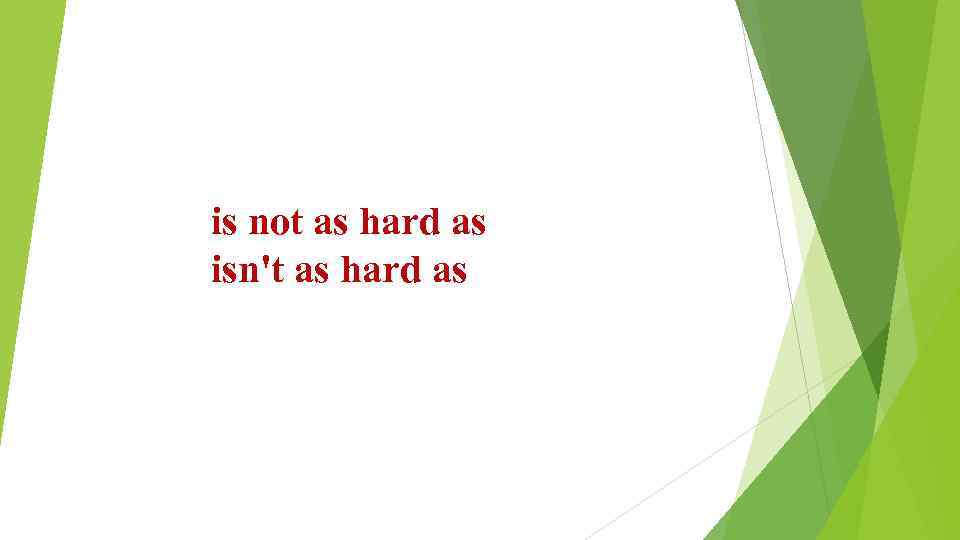 is not as hard as
isn't as hard as